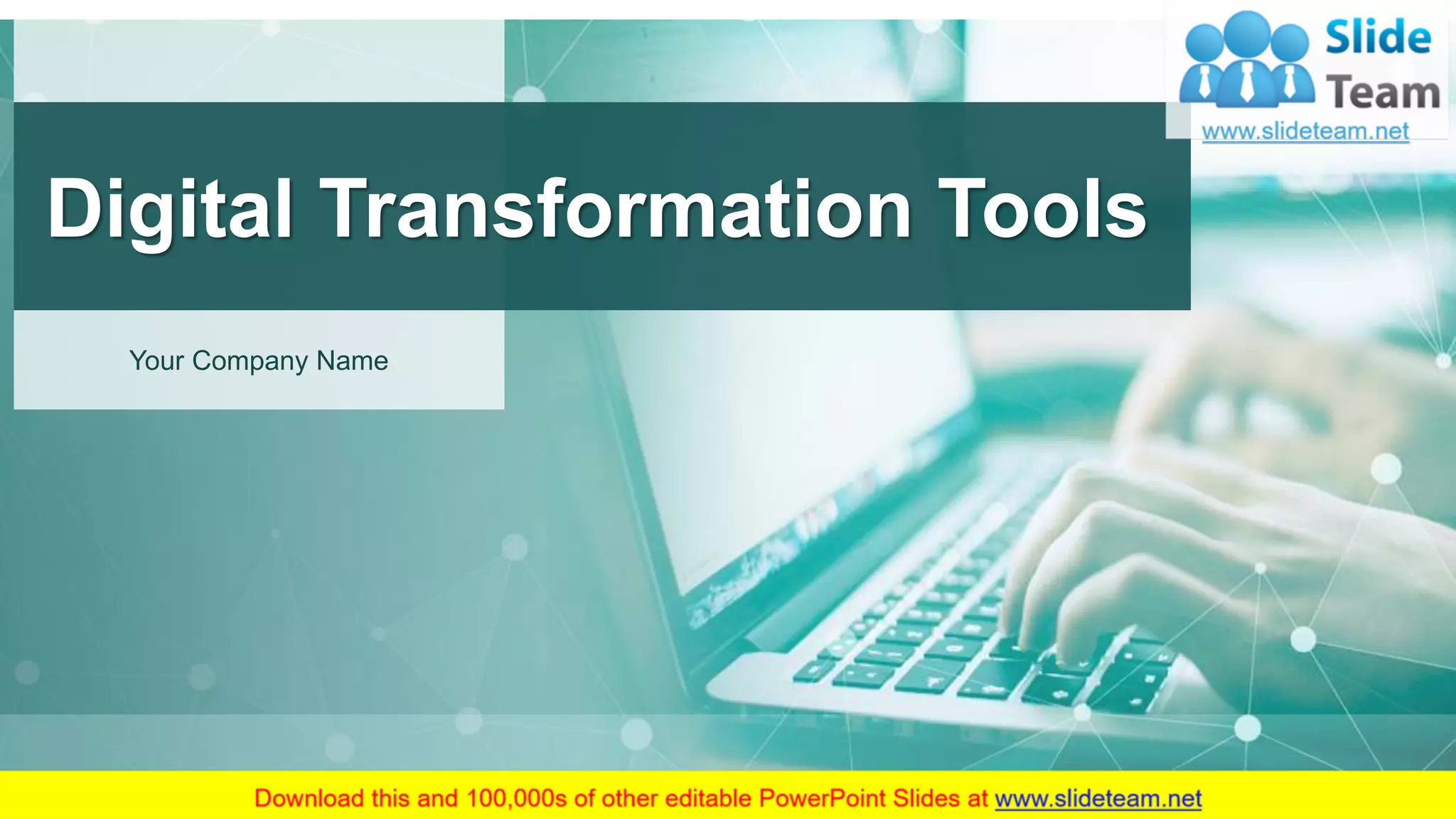 Slide Team
www.slideteam.net

Digital Transformation Tools

Your Company Name

Download this and 100,000s of other editable PowerPoint Slides at www.slideteam.net